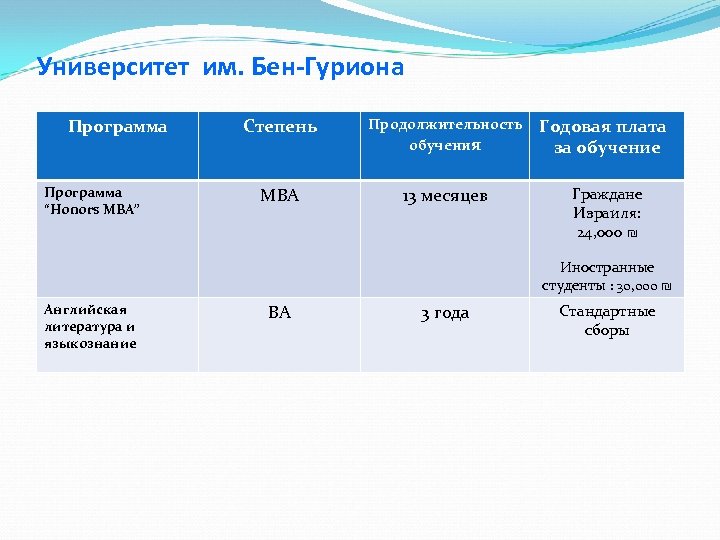 Университет им. Бен-Гуриона

| Программа | Степень | Продолжительность обучения | Годовая плата за обучение |
|---|---|---|---|
| Программа "Honors MBA" | MBA | 13 месяцев | Граждане Израиля: 24,000 ₪ Иностранные студенты : 30,000 ₪ |
| Английская литература и языкознание | BA | 3 года | Стандартные сборы |